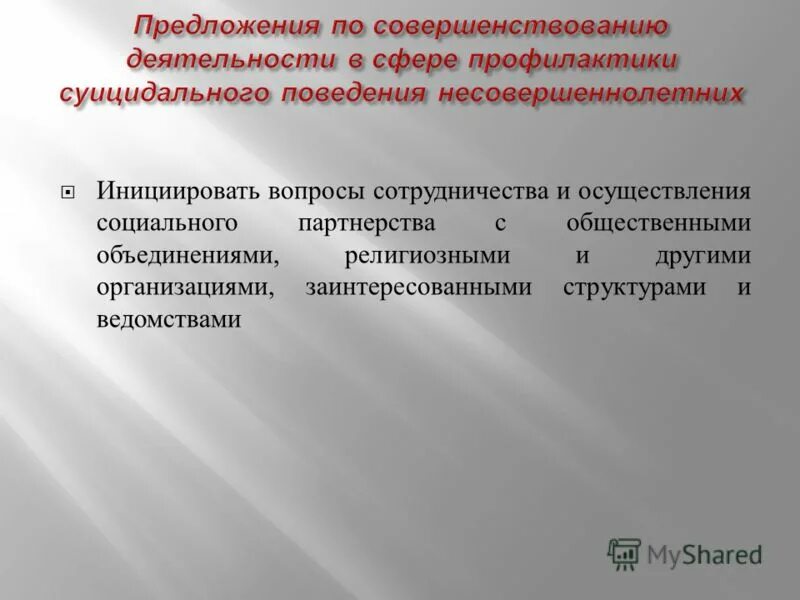 Предложения по совершенствованию деятельности в сфере профилактики суицидального поведения несовершеннолетних

Инициировать вопросы сотрудничества и осуществления социального партнерства с общественными объединениями, религиозными и другими организациями, заинтересованными структурами и ведомствами

MyShared